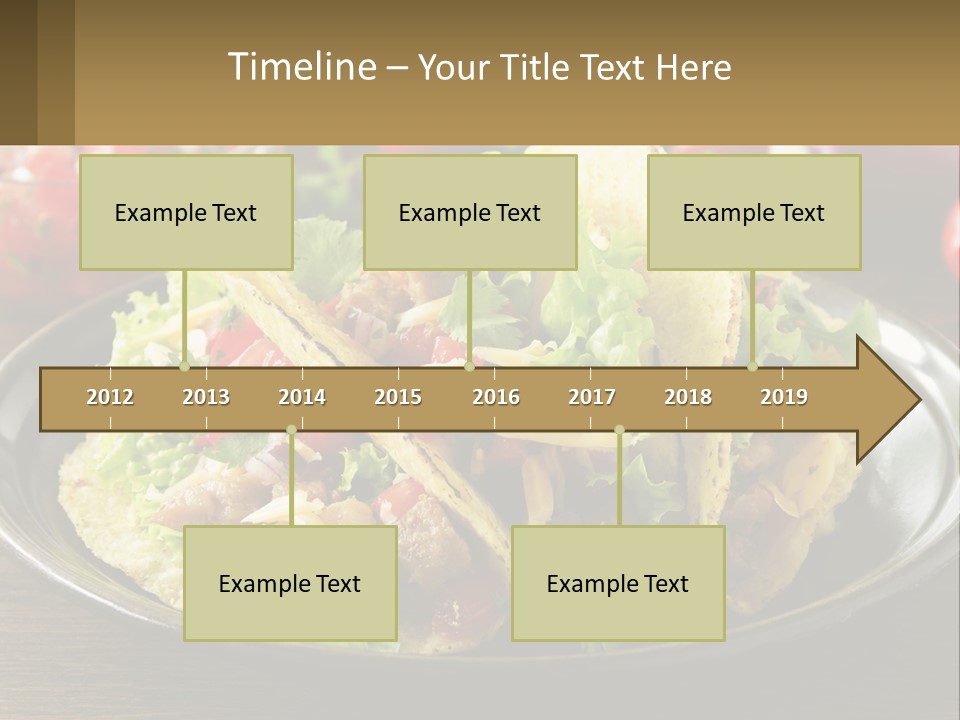 Timeline – Your Title Text Here

Example Text

Example Text

Example Text

2012 2013 2014 2015 2016 2017 2018 2019

Example Text

Example Text